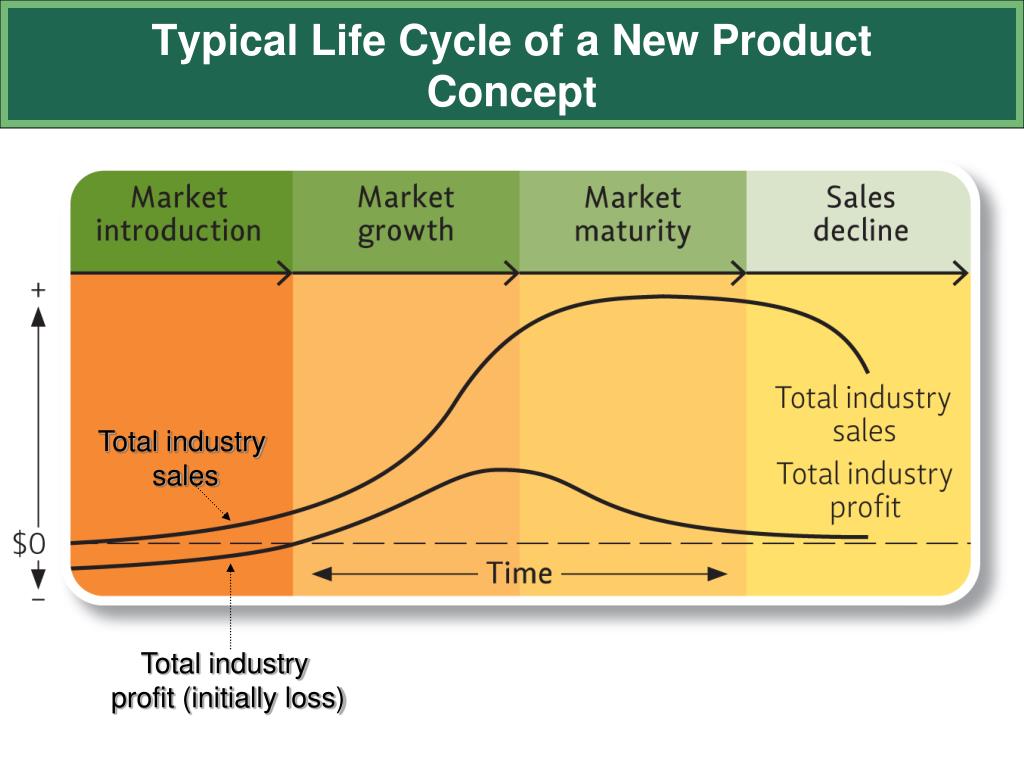 Typical Life Cycle of a New Product Concept

Market introduction

Market growth

Market maturity

Sales decline

+

$0

−

Total industry sales

Total industry sales

Total industry profit

Time

Total industry profit (initially loss)